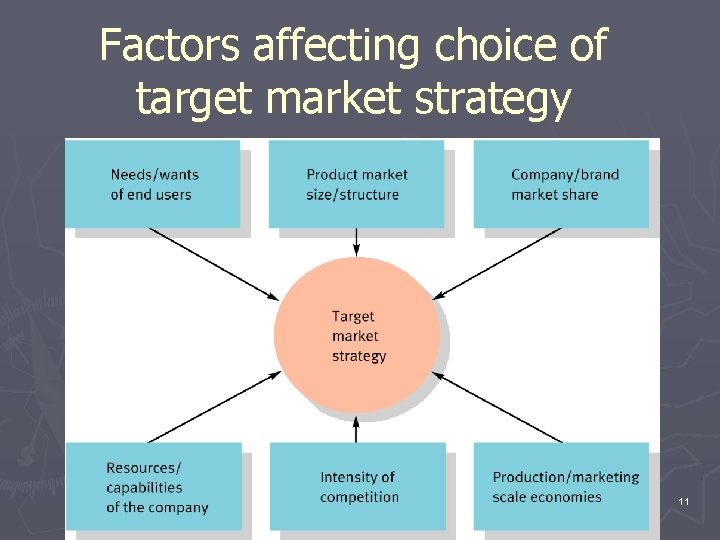 Factors affecting choice of target market strategy

Needs/wants of end users

Product market size/structure

Company/brand market share

Target market strategy

Resources/ capabilities of the company

Intensity of competition

Production/marketing scale economies

11